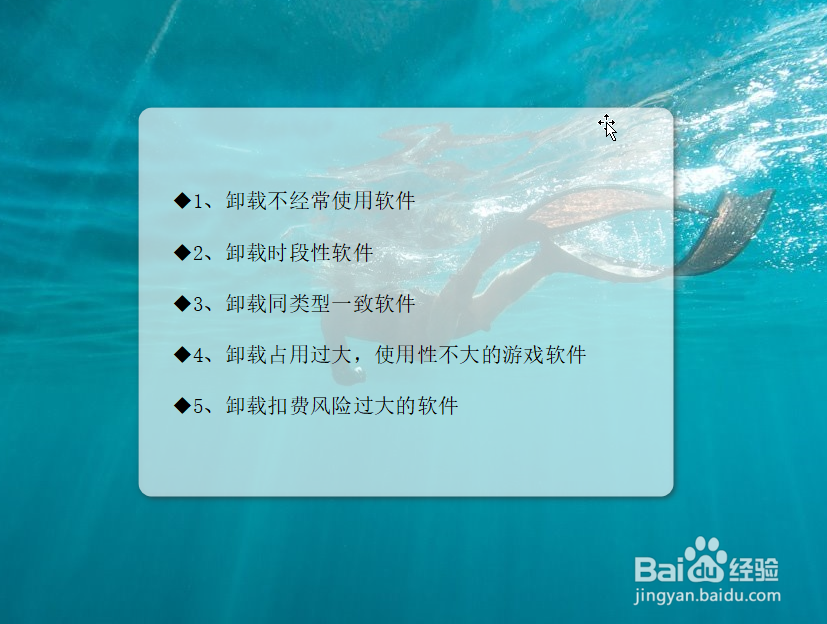 ◆1、卸载不经常使用软件

◆2、卸载时段性软件

◆3、卸载同类型一致软件

◆4、卸载占用过大，使用性不大的游戏软件

◆5、卸载扣费风险过大的软件

Baidu经验
jingyan.baidu.com